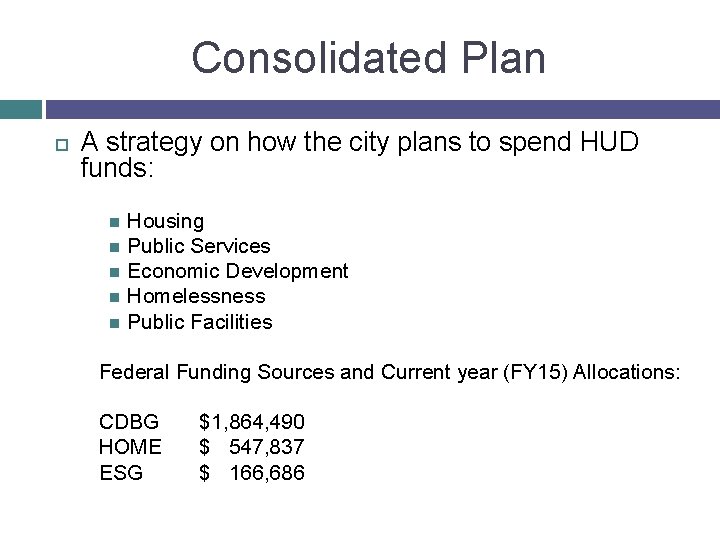 Consolidated Plan

A strategy on how the city plans to spend HUD funds:

Housing
Public Services
Economic Development
Homelessness
Public Facilities

Federal Funding Sources and Current year (FY15) Allocations:

CDBG $1,864,490
HOME $ 547,837
ESG $ 166,686